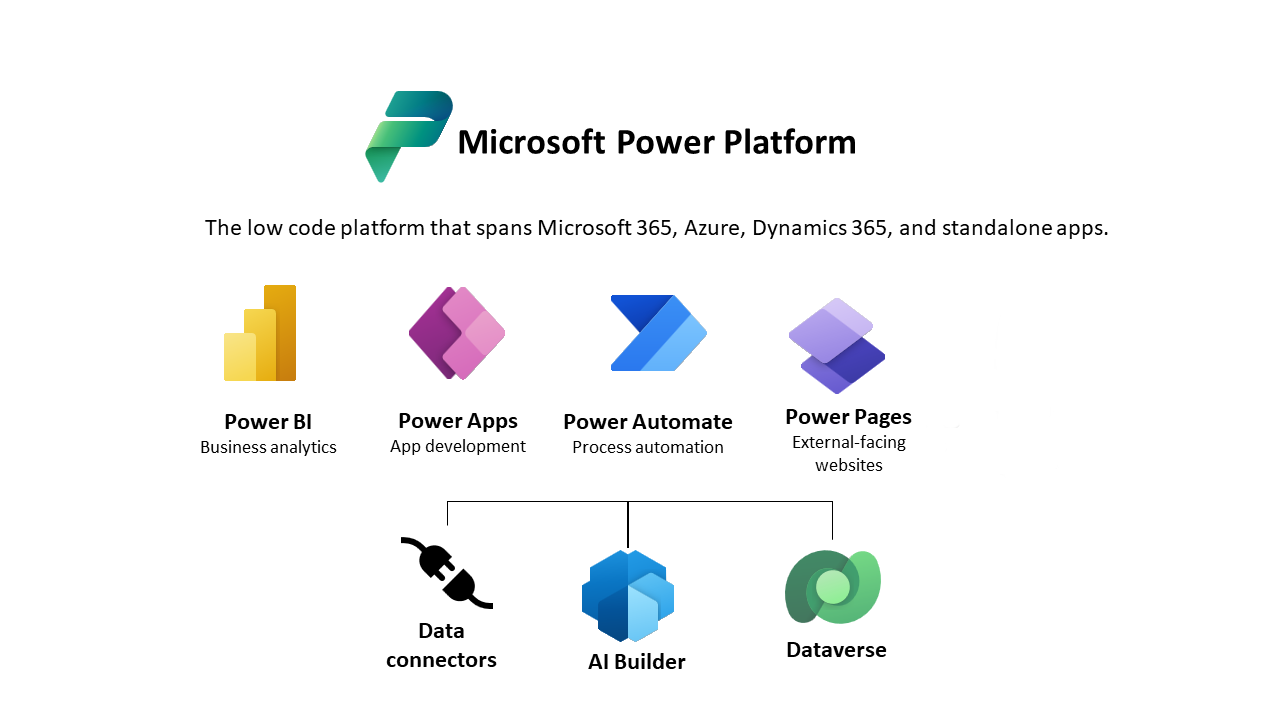 Microsoft Power Platform

The low code platform that spans Microsoft 365, Azure, Dynamics 365, and standalone apps.

Power BI
Business analytics

Power Apps
App development

Power Automate
Process automation

Power Pages
External-facing websites

Data connectors

AI Builder

Dataverse